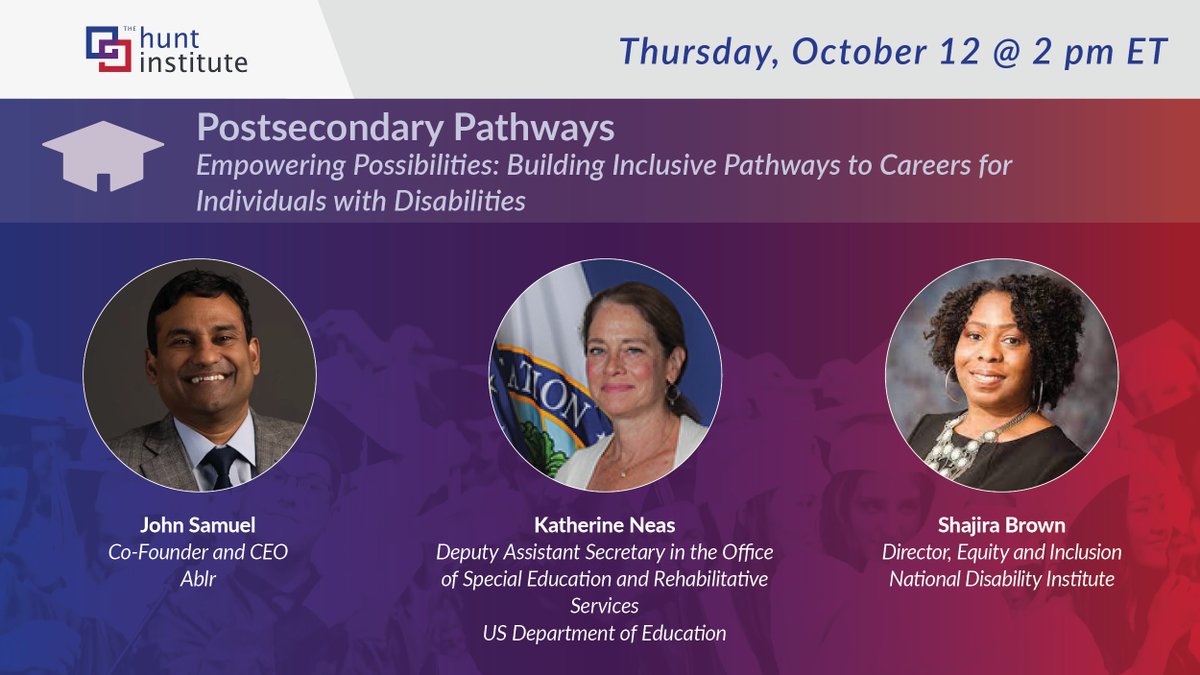 THE hunt institute

Thursday, October 12 @ 2 pm ET

Postsecondary Pathways

Empowering Possibilities: Building Inclusive Pathways to Careers for Individuals with Disabilities

John Samuel
Co-Founder and CEO
Ablr

Katherine Neas
Deputy Assistant Secretary in the Office of Special Education and Rehabilitative Services
US Department of Education

Shajira Brown
Director, Equity and Inclusion
National Disability Institute